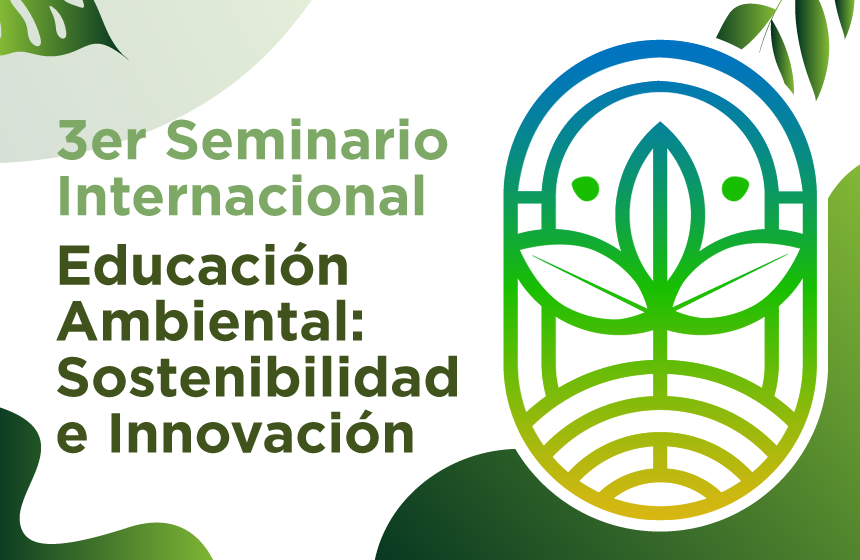 3er Seminario Internacional

Educación Ambiental: Sostenibilidad e Innovación